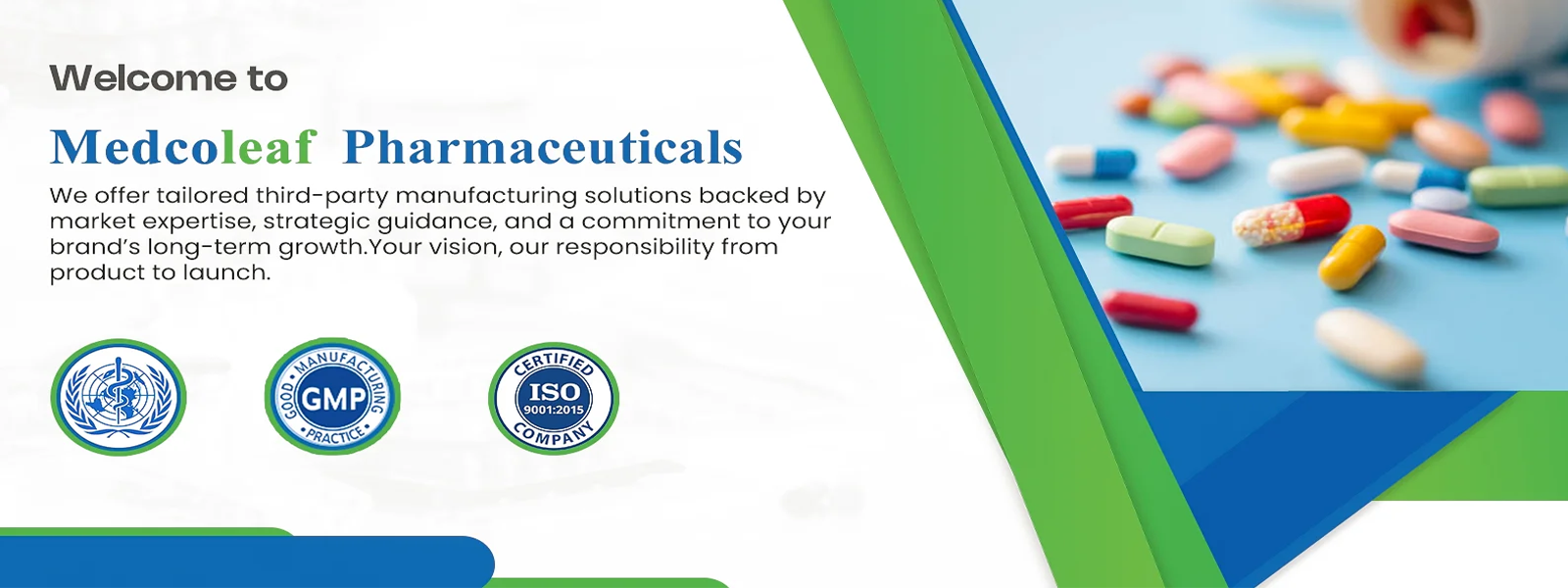 Welcome to

Medcoleaf Pharmaceuticals

We offer tailored third-party manufacturing solutions backed by market expertise, strategic guidance, and a commitment to your brand's long-term growth.Your vision, our responsibility from product to launch.

GOOD MANUFACTURING PRACTICE GMP

CERTIFIED ISO 9001:2015 COMPANY